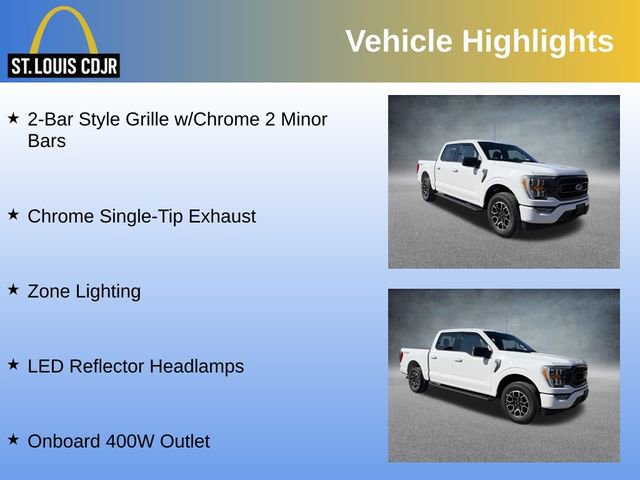 ST. LOUIS CDJR

Vehicle Highlights

★ 2-Bar Style Grille w/Chrome 2 Minor Bars

★ Chrome Single-Tip Exhaust

★ Zone Lighting

★ LED Reflector Headlamps

★ Onboard 400W Outlet